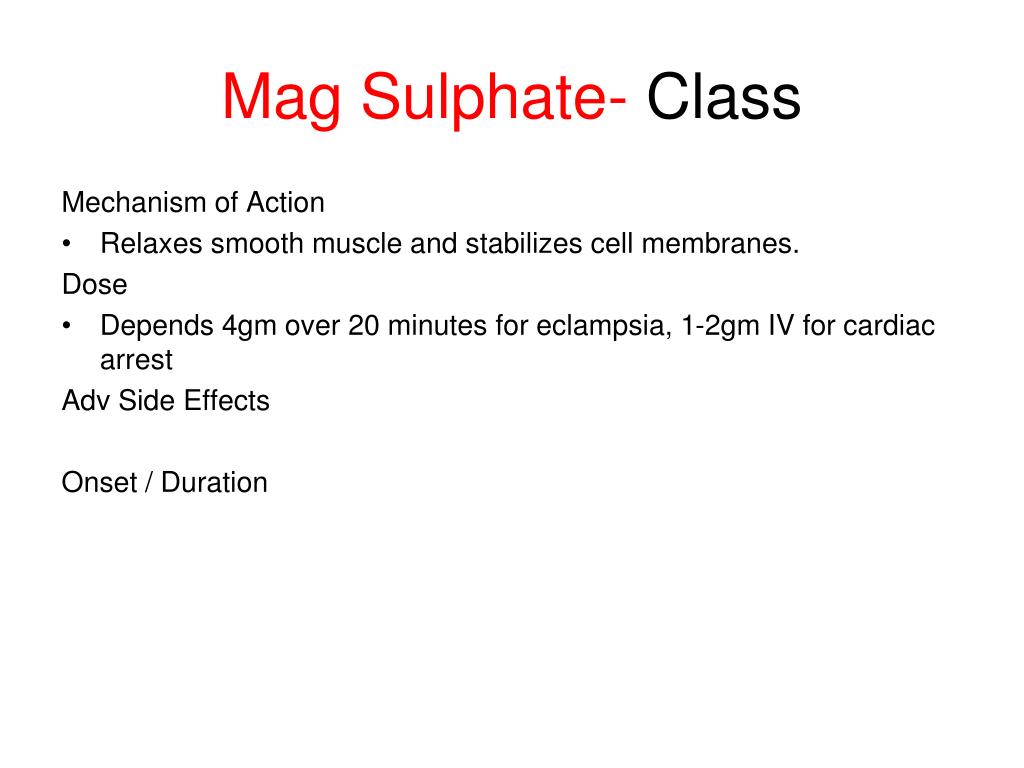 Mag Sulphate- Class

Mechanism of Action

• Relaxes smooth muscle and stabilizes cell membranes.

Dose

• Depends 4gm over 20 minutes for eclampsia, 1-2gm IV for cardiac arrest

Adv Side Effects

Onset / Duration